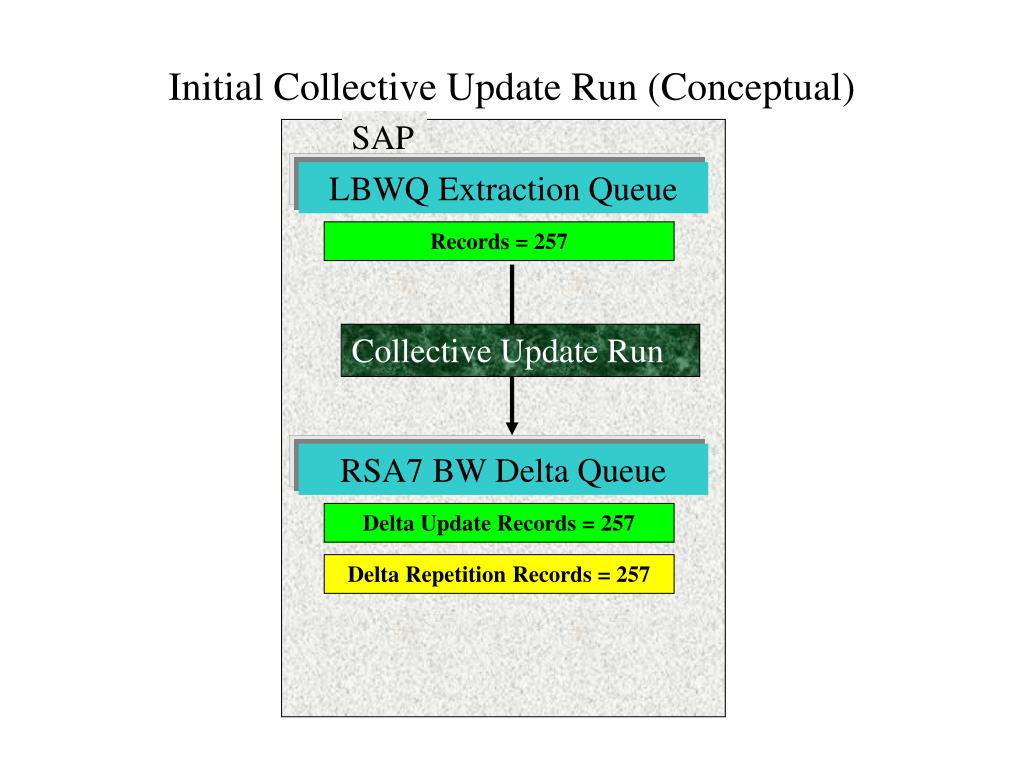 Initial Collective Update Run (Conceptual)

SAP

LBWQ Extraction Queue

Records = 257

Collective Update Run

RSA7 BW Delta Queue

Delta Update Records = 257

Delta Repetition Records = 257